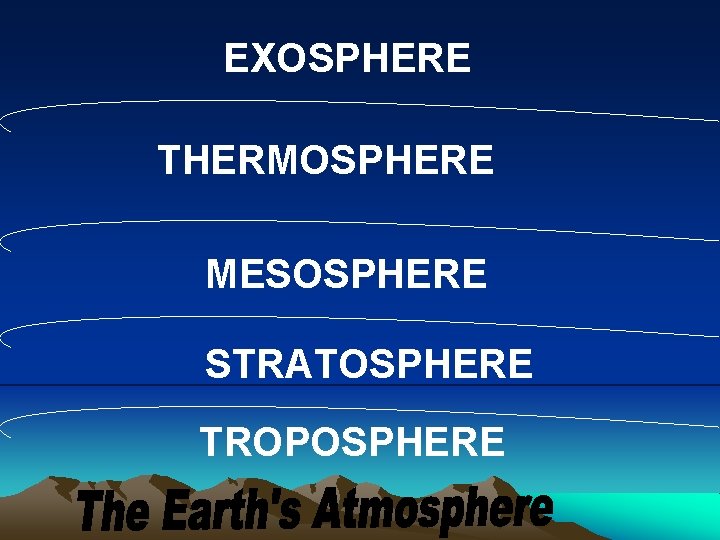 EXOSPHERE

THERMOSPHERE

MESOSPHERE

STRATOSPHERE

TROPOSPHERE

The Earth's Atmosphere